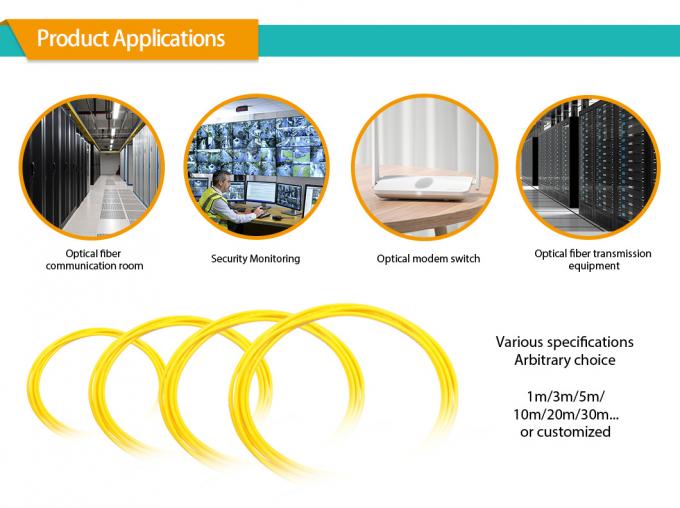 Product Applications

Optical fiber communication room

Security Monitoring

Optical modem switch

Optical fiber transmission equipment

Various specifications
Arbitrary choice

1m/3m/5m/
10m/20m/30m...
or customized